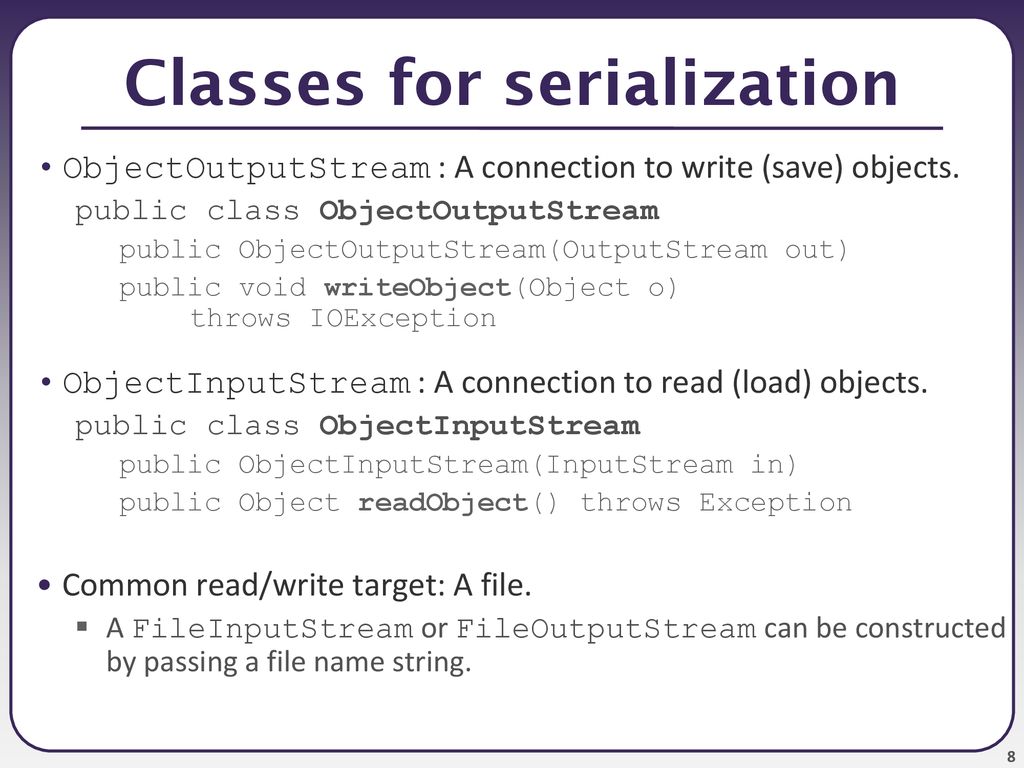 Classes for serialization

• ObjectOutputStream: A connection to write (save) objects.
public class ObjectOutputStream
public ObjectOutputStream(OutputStream out)
public void writeObject(Object o)
throws IOException

• ObjectInputStream: A connection to read (load) objects.
public class ObjectInputStream
public ObjectInputStream(InputStream in)
public Object readObject() throws Exception

• Common read/write target: A file.
▪ A FileInputStream or FileOutputStream can be constructed by passing a file name string.

8